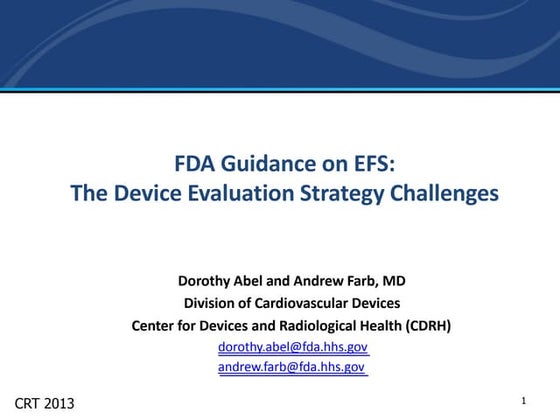 FDA Guidance on EFS:
The Device Evaluation Strategy Challenges

Dorothy Abel and Andrew Farb, MD
Division of Cardiovascular Devices
Center for Devices and Radiological Health (CDRH)
dorothy.abel@fda.hhs.gov
andrew.farb@fda.hhs.gov

CRT 2013

1